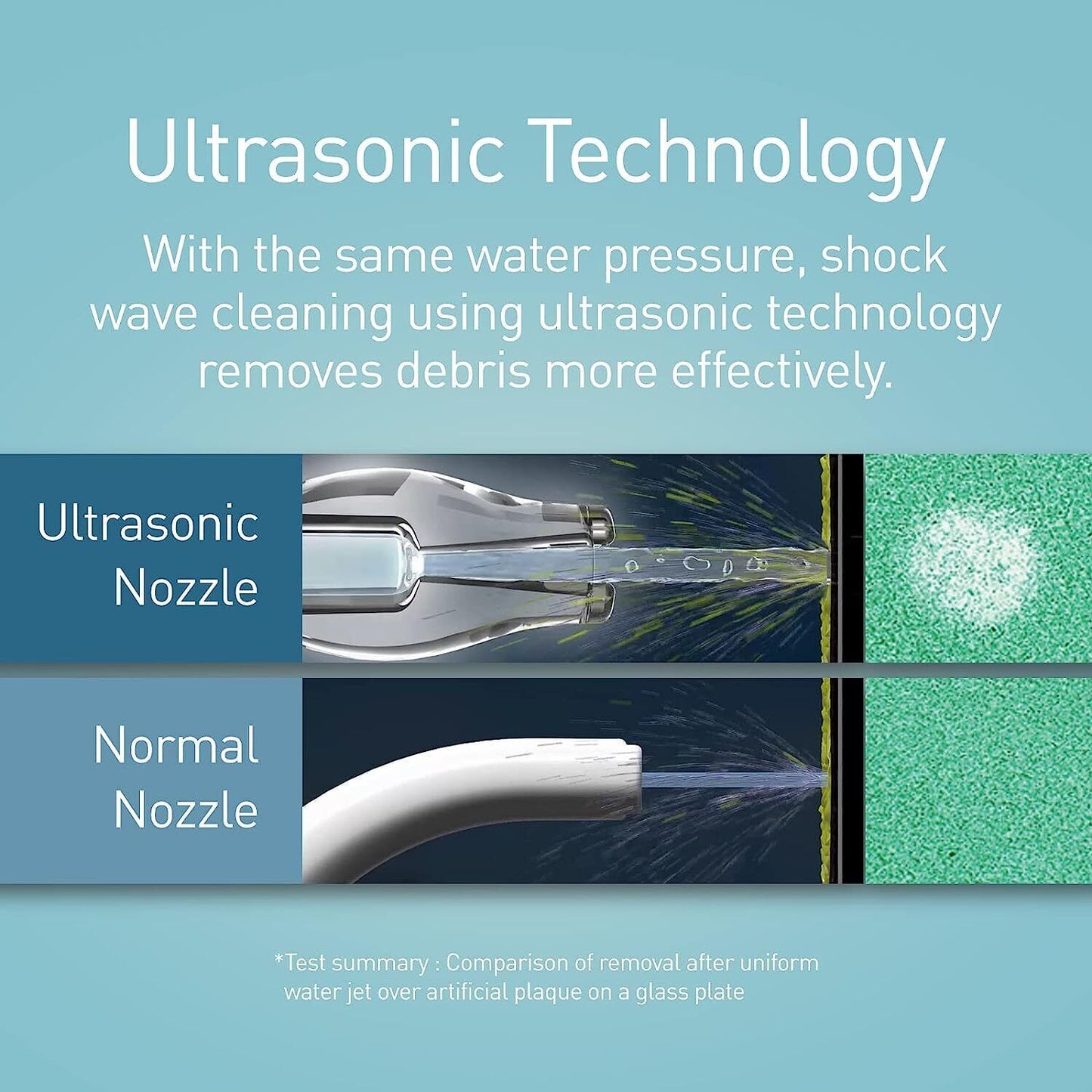 Ultrasonic Technology

With the same water pressure, shock wave cleaning using ultrasonic technology removes debris more effectively.

Ultrasonic Nozzle

Normal Nozzle

*Test summary : Comparison of removal after uniform water jet over artificial plaque on a glass plate